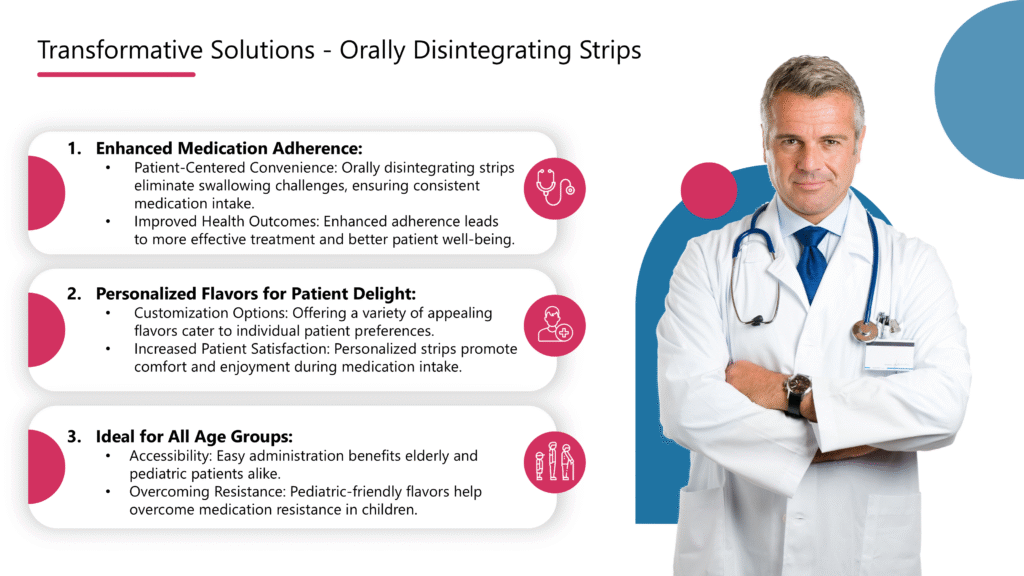 Transformative Solutions - Orally Disintegrating Strips

1. Enhanced Medication Adherence:
• Patient-Centered Convenience: Orally disintegrating strips eliminate swallowing challenges, ensuring consistent medication intake.
• Improved Health Outcomes: Enhanced adherence leads to more effective treatment and better patient well-being.

2. Personalized Flavors for Patient Delight:
• Customization Options: Offering a variety of appealing flavors cater to individual patient preferences.
• Increased Patient Satisfaction: Personalized strips promote comfort and enjoyment during medication intake.

3. Ideal for All Age Groups:
• Accessibility: Easy administration benefits elderly and pediatric patients alike.
• Overcoming Resistance: Pediatric-friendly flavors help overcome medication resistance in children.